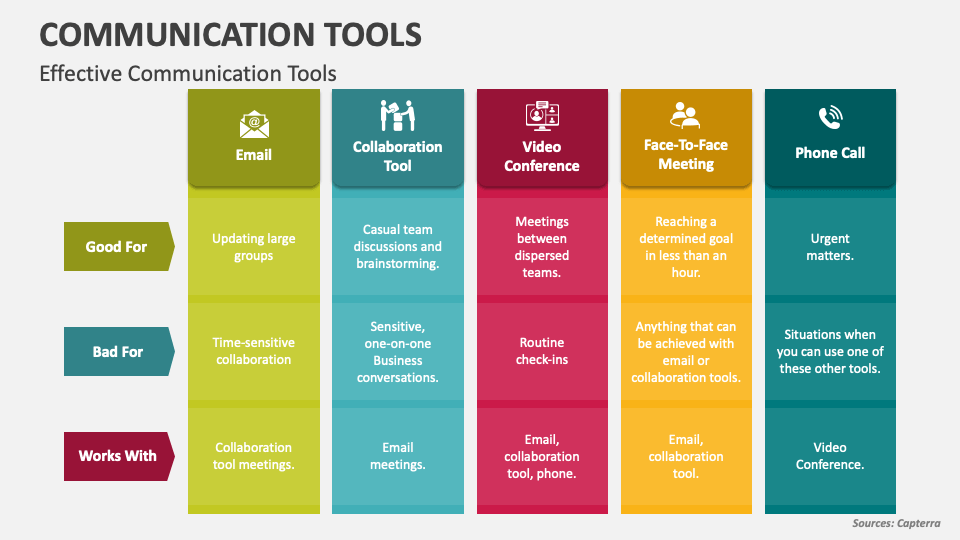 COMMUNICATION TOOLS

Effective Communication Tools

| | Email | Collaboration Tool | Video Conference | Face-To-Face Meeting | Phone Call |
|---|---|---|---|---|---|
| Good For | Updating large groups | Casual team discussions and brainstorming. | Meetings between dispersed teams. | Reaching a determined goal in less than an hour. | Urgent matters. |
| Bad For | Time-sensitive collaboration | Sensitive, one-on-one Business conversations. | Routine check-ins | Anything that can be achieved with email or collaboration tools. | Situations when you can use one of these other tools. |
| Works With | Collaboration tool meetings. | Email meetings. | Email, collaboration tool, phone. | Email, collaboration tool. | Video Conference. |

Sources: Capterra